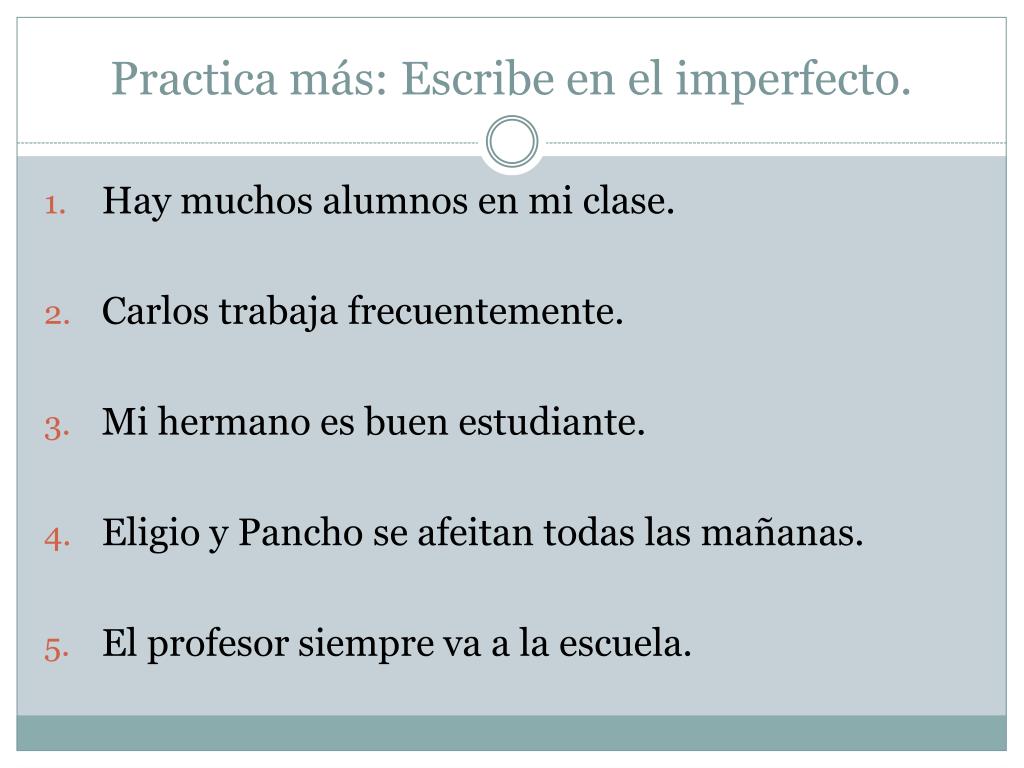 Practica más: Escribe en el imperfecto.

1. Hay muchos alumnos en mi clase.

2. Carlos trabaja frecuentemente.

3. Mi hermano es buen estudiante.

4. Eligio y Pancho se afeitan todas las mañanas.

5. El profesor siempre va a la escuela.